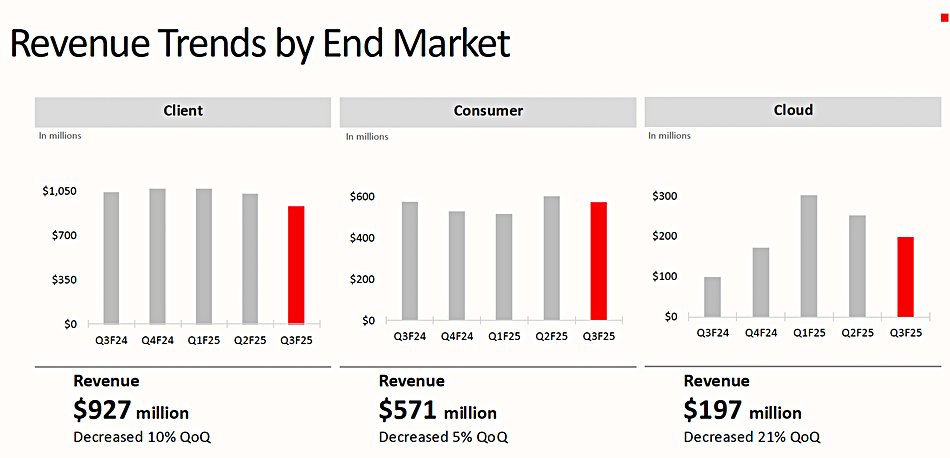 Revenue Trends by End Market

Client

In millions

$1,050
$700
$350
$0

Q3F24 Q4F24 Q1F25 Q2F25 Q3F25

Revenue
$927 million
Decreased 10% QoQ

Consumer

In millions

$600
$400
$200
$0

Q3F24 Q4F24 Q1F25 Q2F25 Q3F25

Revenue
$571 million
Decreased 5% QoQ

Cloud

In millions

$300
$200
$100
$0

Q3F24 Q4F24 Q1F25 Q2F25 Q3F25

Revenue
$197 million
Decreased 21% QoQ